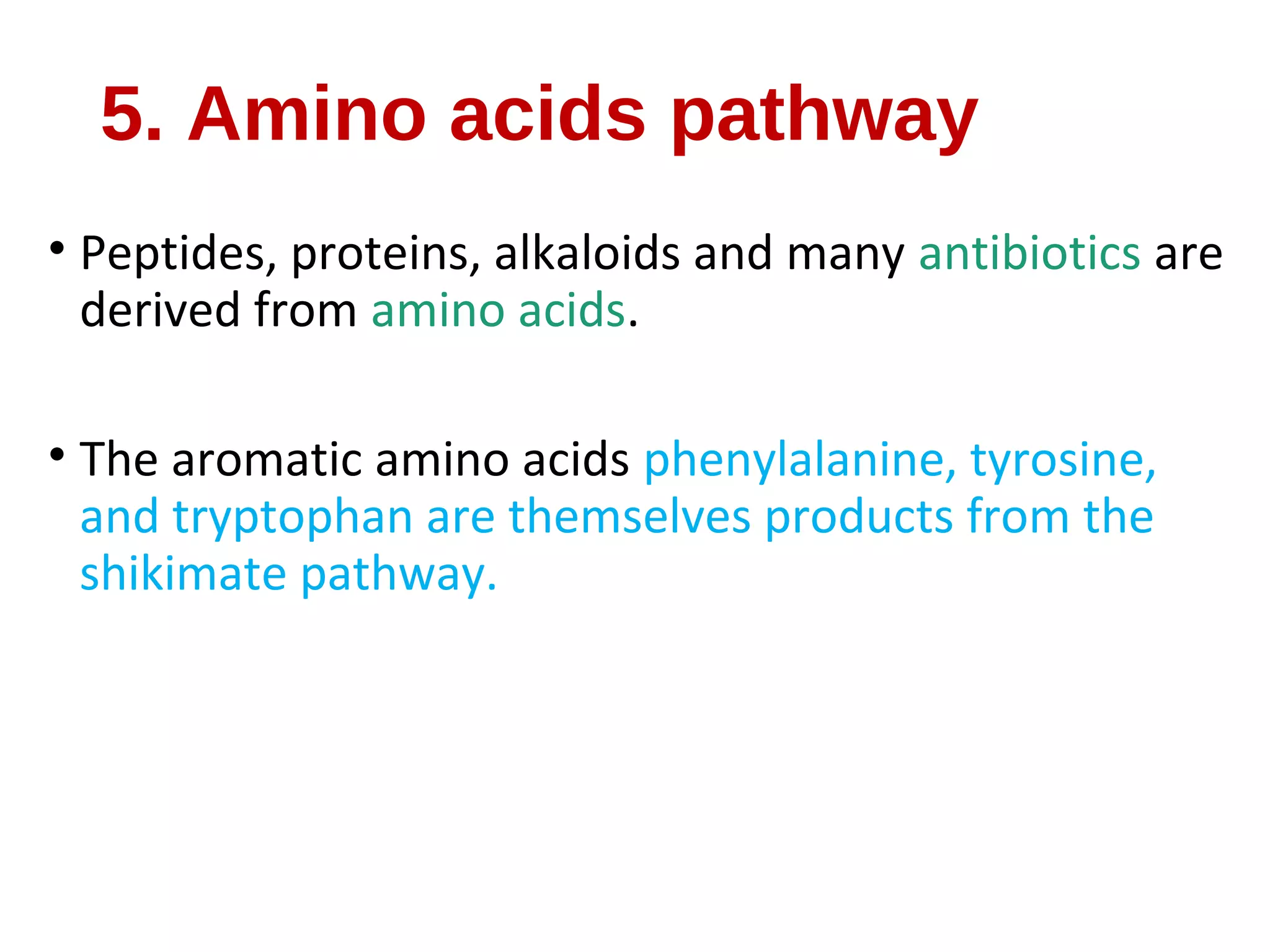 5. Amino acids pathway

• Peptides, proteins, alkaloids and many antibiotics are derived from amino acids.

• The aromatic amino acids phenylalanine, tyrosine, and tryptophan are themselves products from the shikimate pathway.